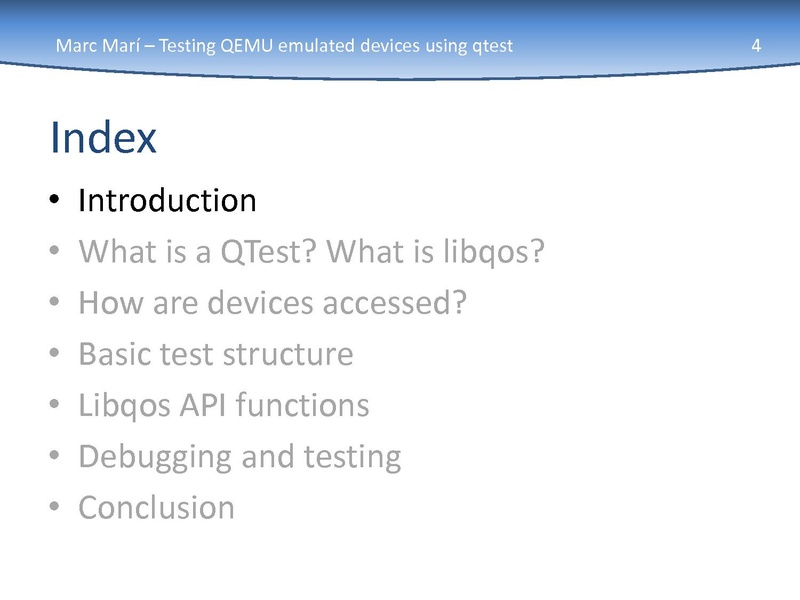 Marc Marí – Testing QEMU emulated devices using qtest 4

Index

• Introduction
• What is a QTest? What is libqos?
• How are devices accessed?
• Basic test structure
• Libqos API functions
• Debugging and testing
• Conclusion